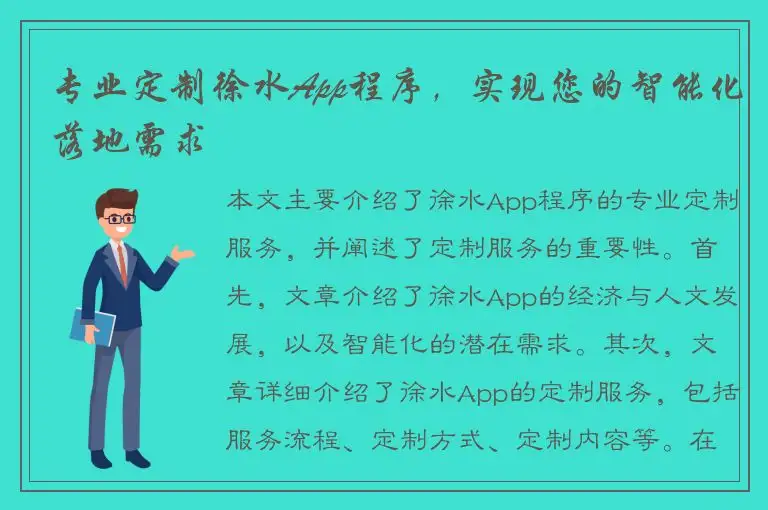 专业定制徐水App程序，实现您的智能化落地需求

本文主要介绍了涂水App程序的专业定制服务，并阐述了定制服务的重要性。首先，文章介绍了涂水App的经济与人文发展，以及智能化的潜在需求。其次，文章详细介绍了涂水App的定制服务，包括服务流程、定制方式、定制内容等。在